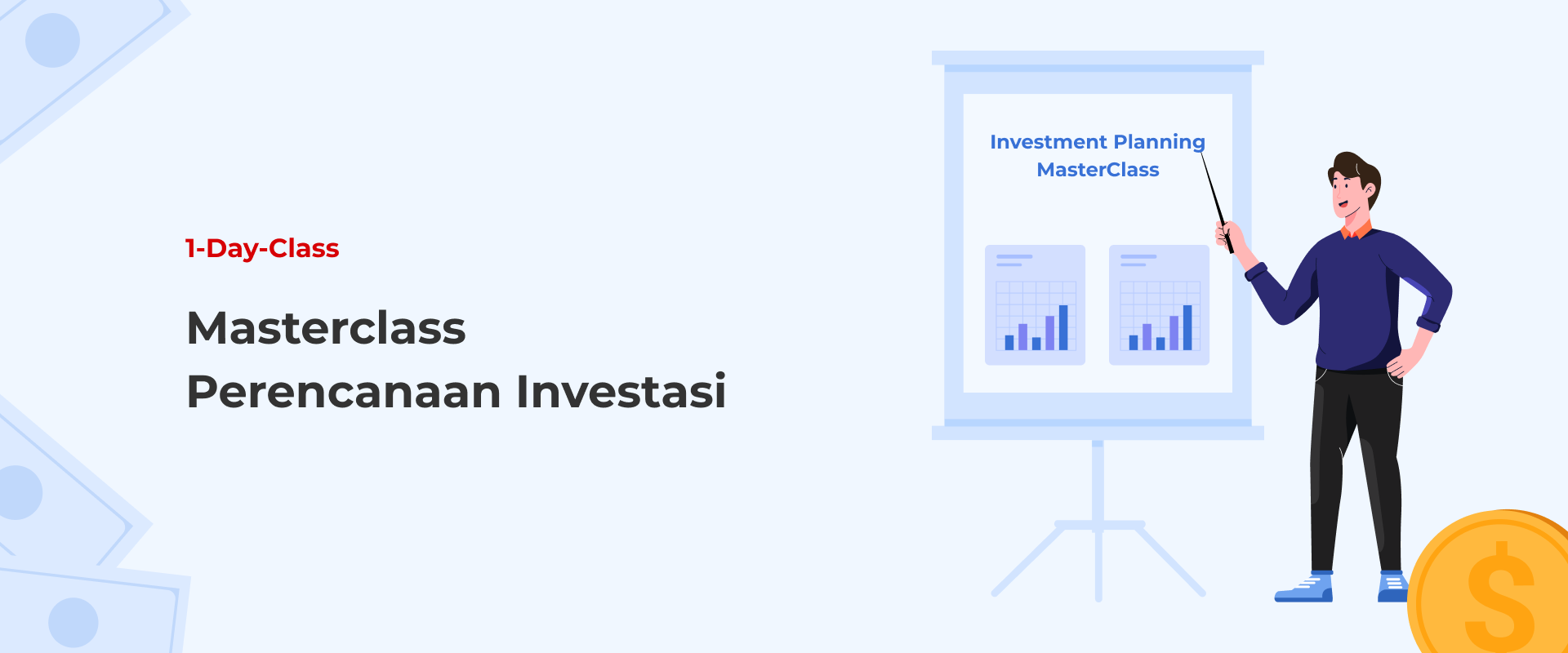 1-Day-Class

Masterclass
Perencanaan Investasi

Investment Planning
MasterClass

$